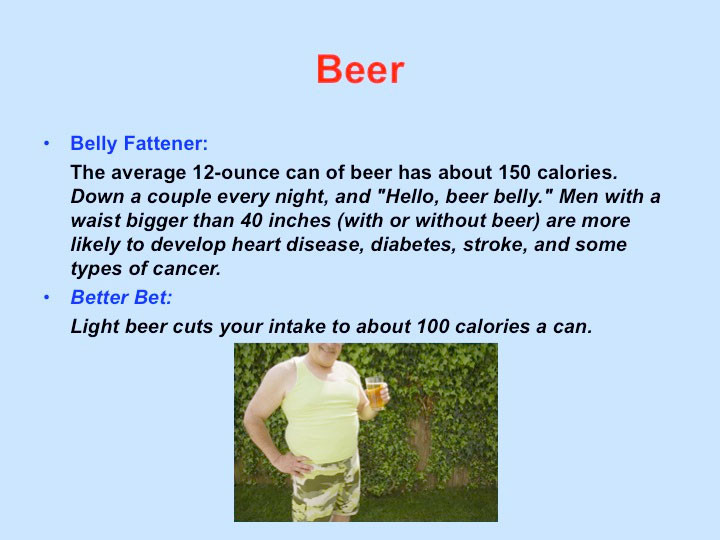 Beer

• Belly Fattener:

The average 12-ounce can of beer has about 150 calories. Down a couple every night, and "Hello, beer belly." Men with a waist bigger than 40 inches (with or without beer) are more likely to develop heart disease, diabetes, stroke, and some types of cancer.

• Better Bet:

Light beer cuts your intake to about 100 calories a can.